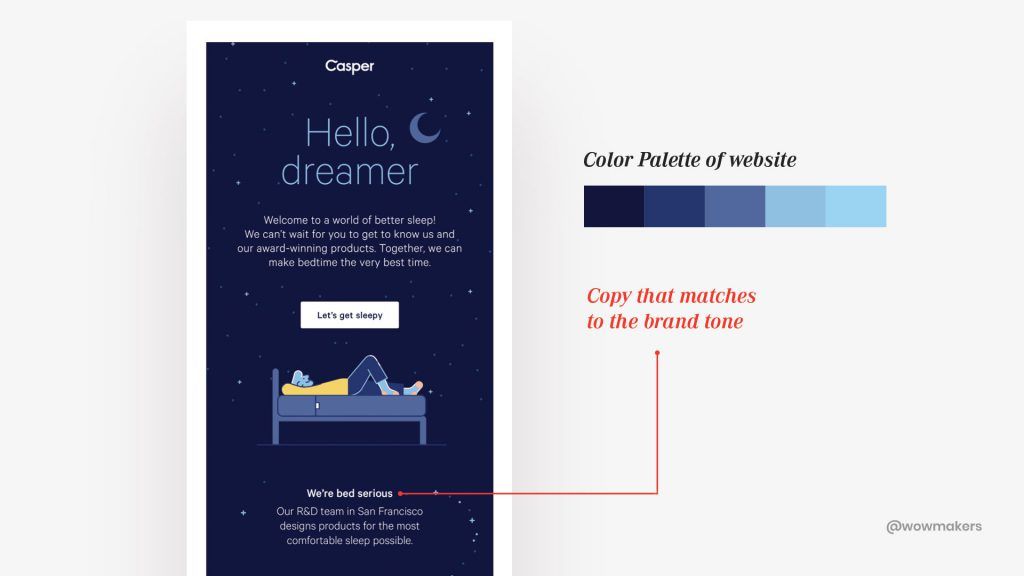 Casper

Hello, dreamer

Welcome to a world of better sleep! We can't wait for you to get to know us and our award-winning products. Together, we can make bedtime the very best time.

Let's get sleepy

We're bed serious

Our R&D team in San Francisco designs products for the most comfortable sleep possible.

Color Palette of website

Copy that matches to the brand tone

@wowmakers